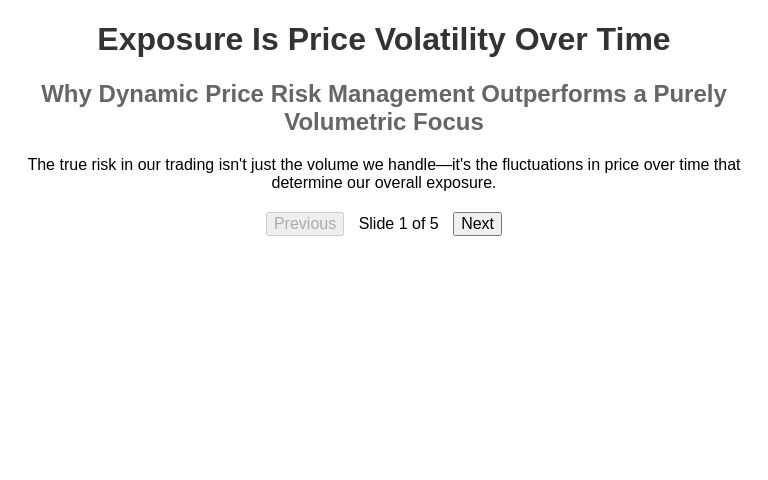 Exposure Is Price Volatility Over Time

Why Dynamic Price Risk Management Outperforms a Purely Volumetric Focus

The true risk in our trading isn't just the volume we handle—it's the fluctuations in price over time that determine our overall exposure.

Previous Slide 1 of 5 Next